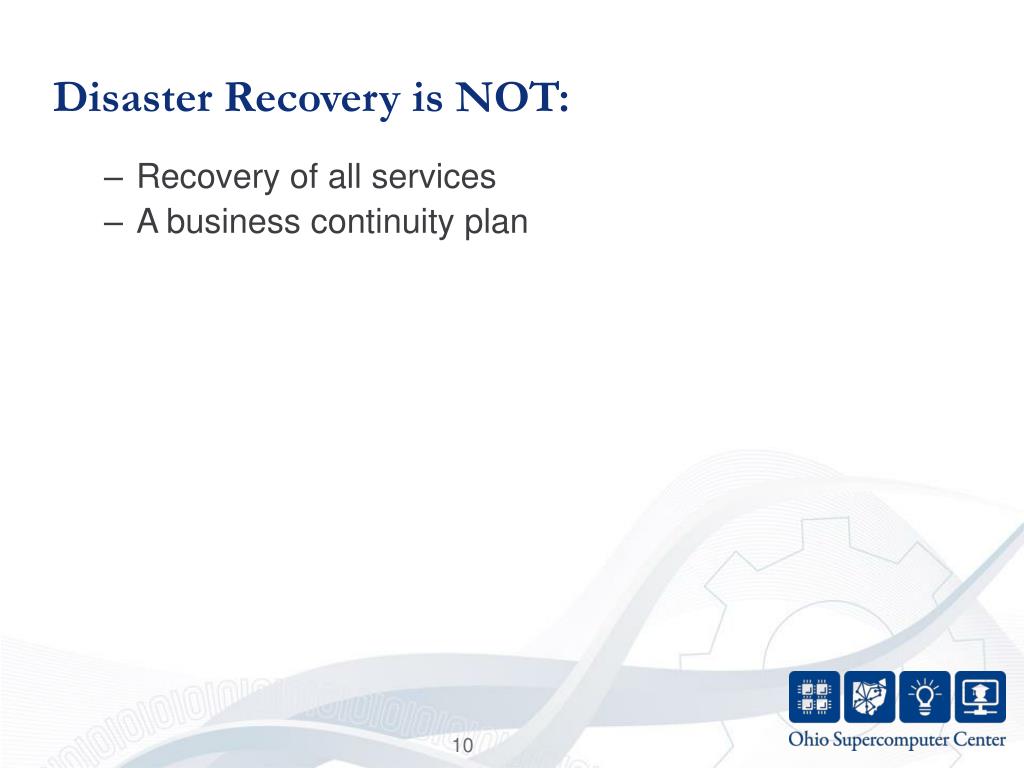 Disaster Recovery is NOT:

– Recovery of all services
– A business continuity plan

10

Ohio Supercomputer Center